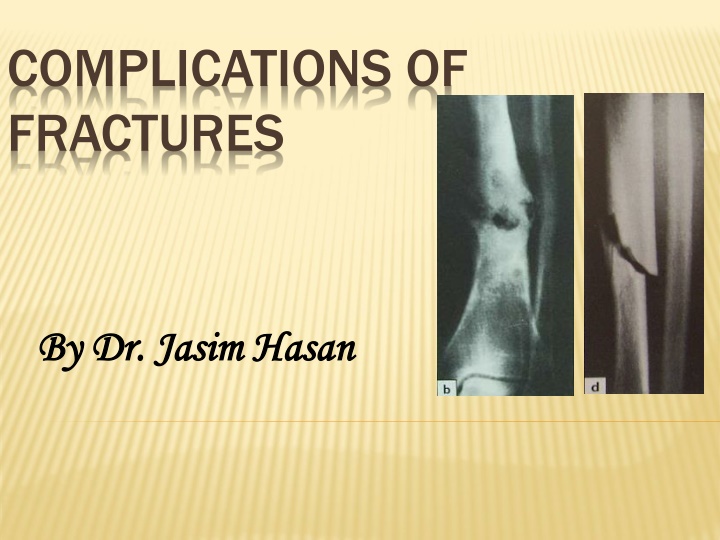 COMPLICATIONS OF FRACTURES

By Dr. Jasim Hasan

b

d